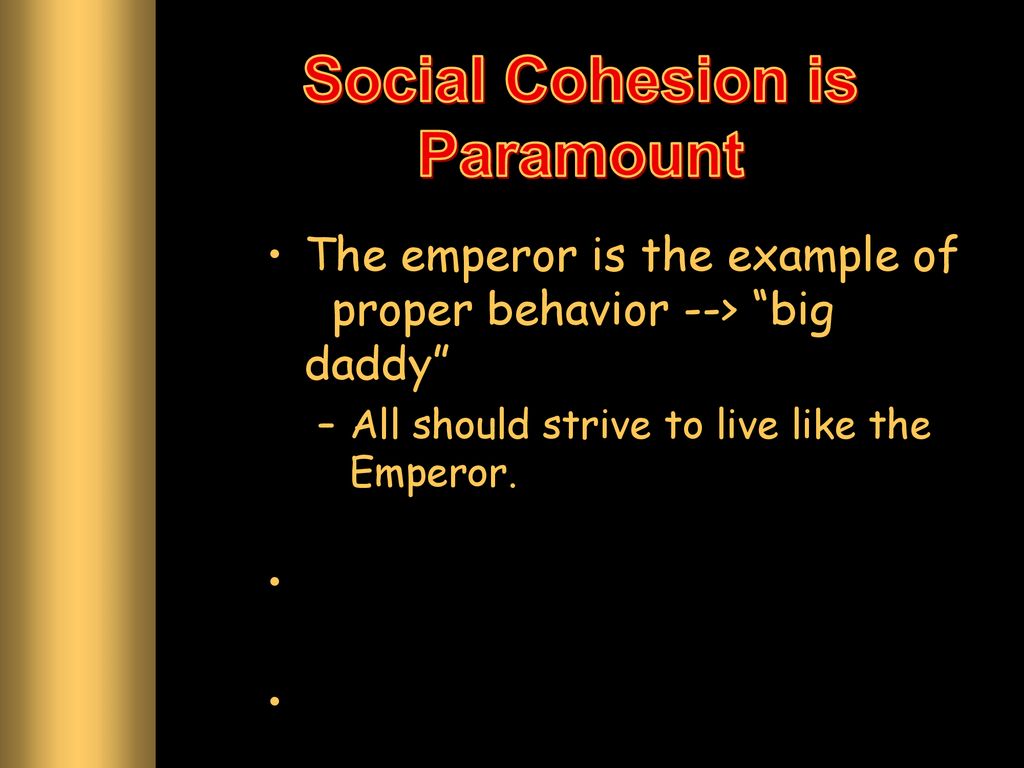 Social Cohesion is Paramount

• The emperor is the example of proper behavior --> “big daddy”

– All should strive to live like the Emperor.

•

•